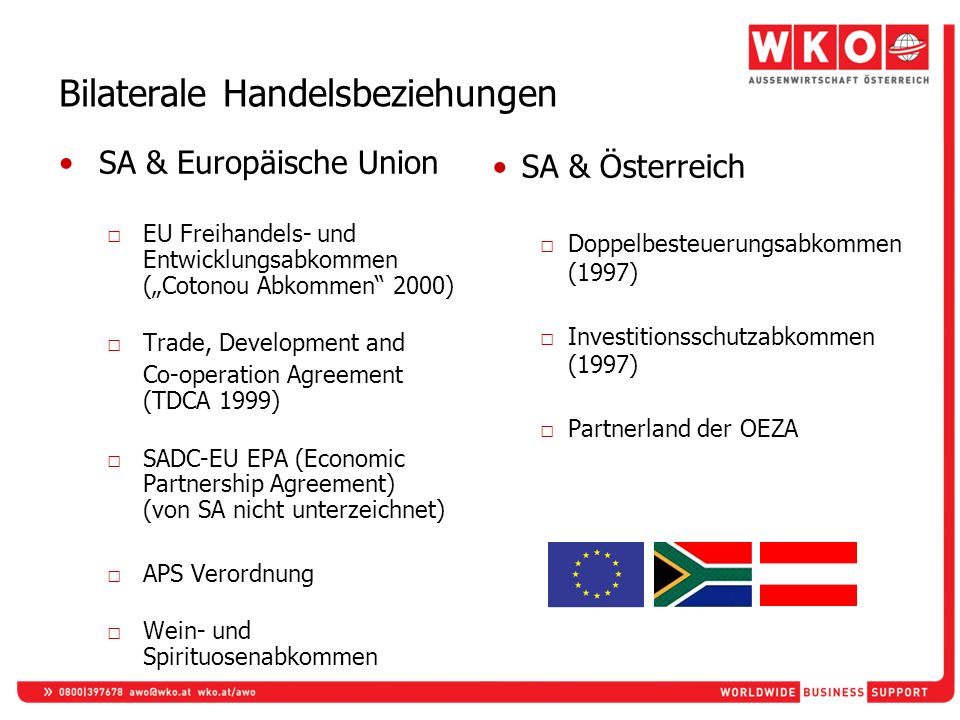 WKO
AUSSENWIRTSCHAFT ÖSTERREICH

Bilaterale Handelsbeziehungen

• SA & Europäische Union

□ EU Freihandels- und Entwicklungsabkommen („Cotonou Abkommen“ 2000)

□ Trade, Development and Co-operation Agreement (TDCA 1999)

□ SADC-EU EPA (Economic Partnership Agreement) (von SA nicht unterzeichnet)

□ APS Verordnung

□ Wein- und Spirituosenabkommen

• SA & Österreich

□ Doppelbesteuerungsabkommen (1997)

□ Investitionsschutzabkommen (1997)

□ Partnerland der OEZA

» 0800|397678 awo@wko.at wko.at/awo

WORLDWIDE BUSINESS SUPPORT